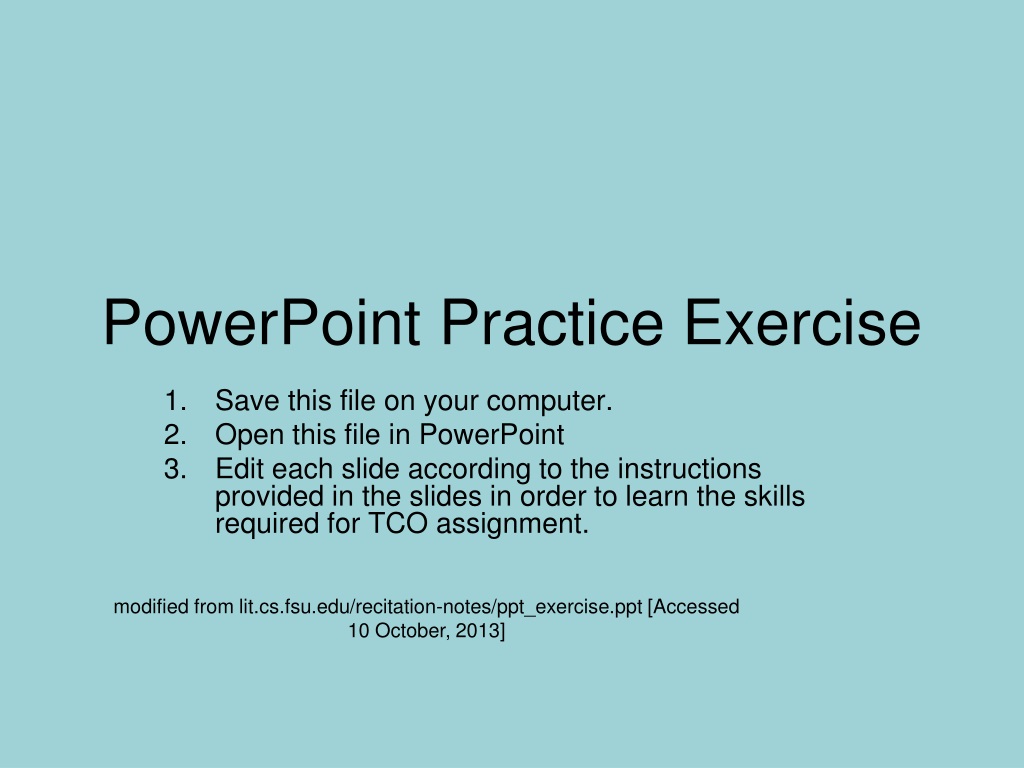 PowerPoint Practice Exercise

1. Save this file on your computer.
2. Open this file in PowerPoint
3. Edit each slide according to the instructions provided in the slides in order to learn the skills required for TCO assignment.

modified from lit.cs.fsu.edu/recitation-notes/ppt_exercise.ppt [Accessed 10 October, 2013]